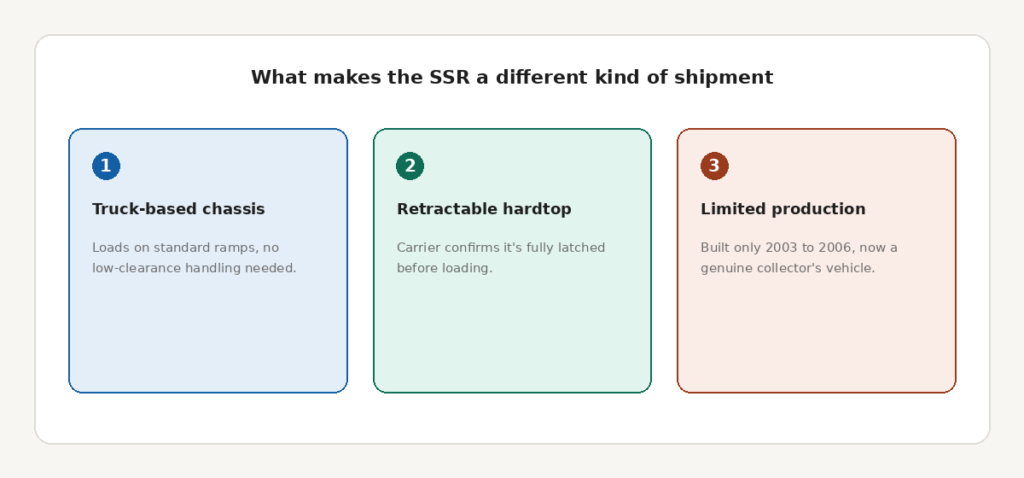 What makes the SSR a different kind of shipment

1

Truck-based chassis

Loads on standard ramps, no low-clearance handling needed.

2

Retractable hardtop

Carrier confirms it's fully latched before loading.

3

Limited production

Built only 2003 to 2006, now a genuine collector's vehicle.